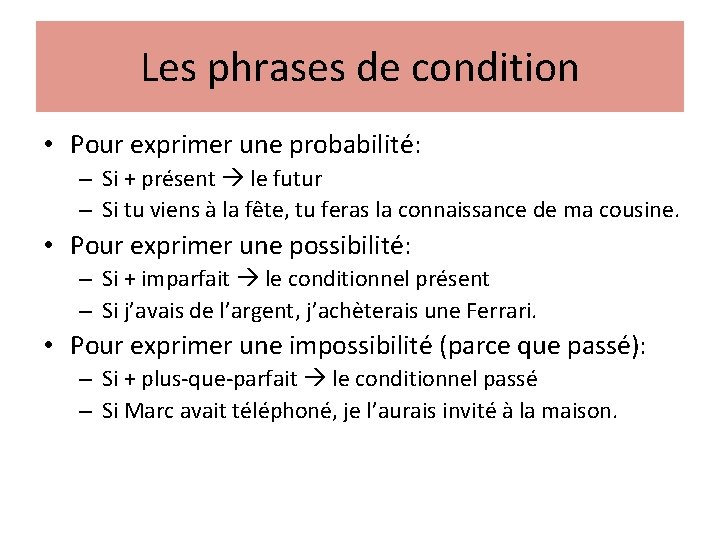 Les phrases de condition

• Pour exprimer une probabilité:
– Si + présent → le futur
– Si tu viens à la fête, tu feras la connaissance de ma cousine.

• Pour exprimer une possibilité:
– Si + imparfait → le conditionnel présent
– Si j'avais de l'argent, j'achèterais une Ferrari.

• Pour exprimer une impossibilité (parce que passé):
– Si + plus-que-parfait → le conditionnel passé
– Si Marc avait téléphoné, je l'aurais invité à la maison.